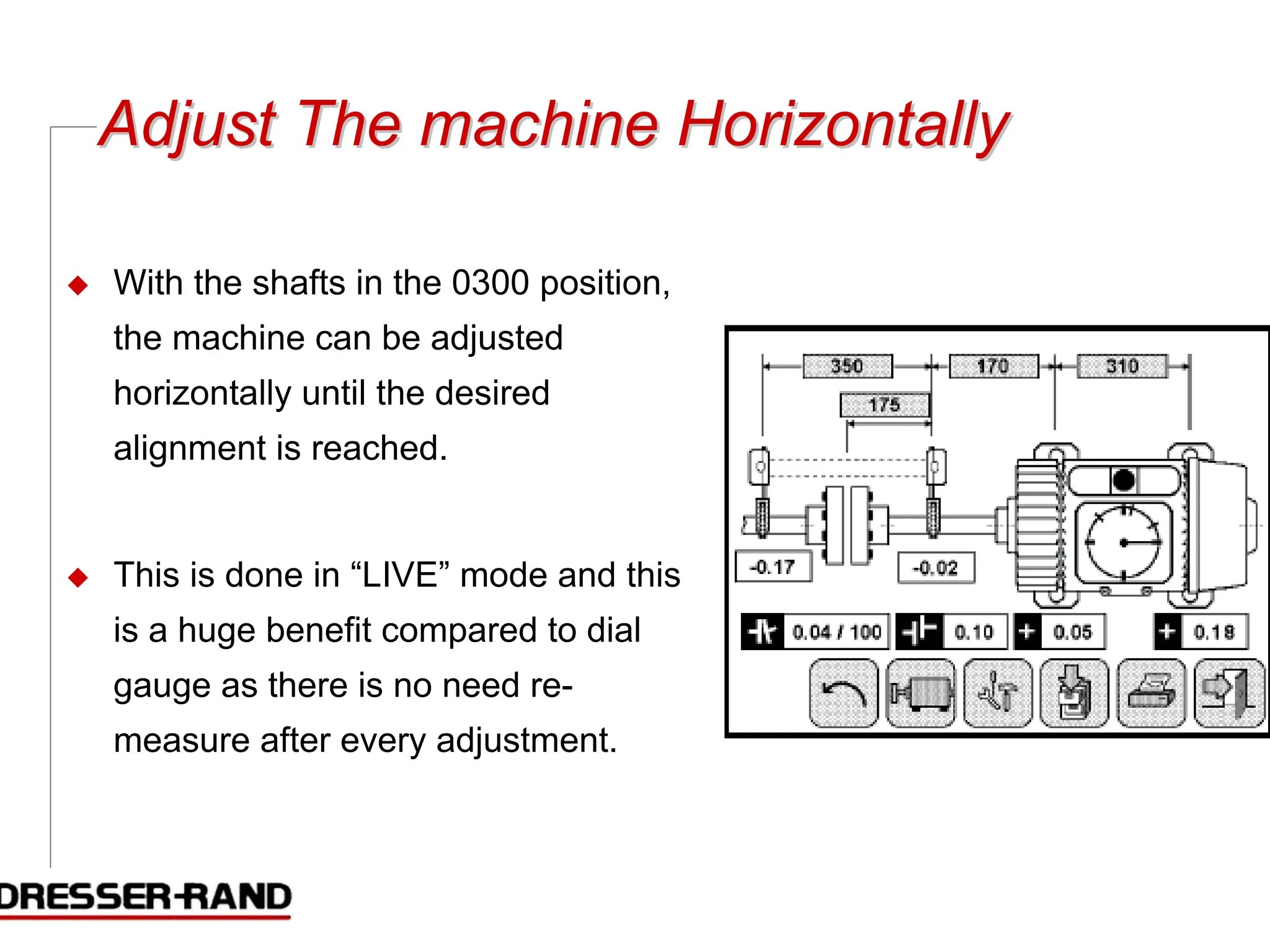 Adjust The machine Horizontally

◆ With the shafts in the 0300 position, the machine can be adjusted horizontally until the desired alignment is reached.

◆ This is done in “LIVE” mode and this is a huge benefit compared to dial gauge as there is no need re-measure after every adjustment.

350
170
310
175
-0.17
-0.02
0.04 / 100
0.10
0.05
0.18

DRESSER-RAND